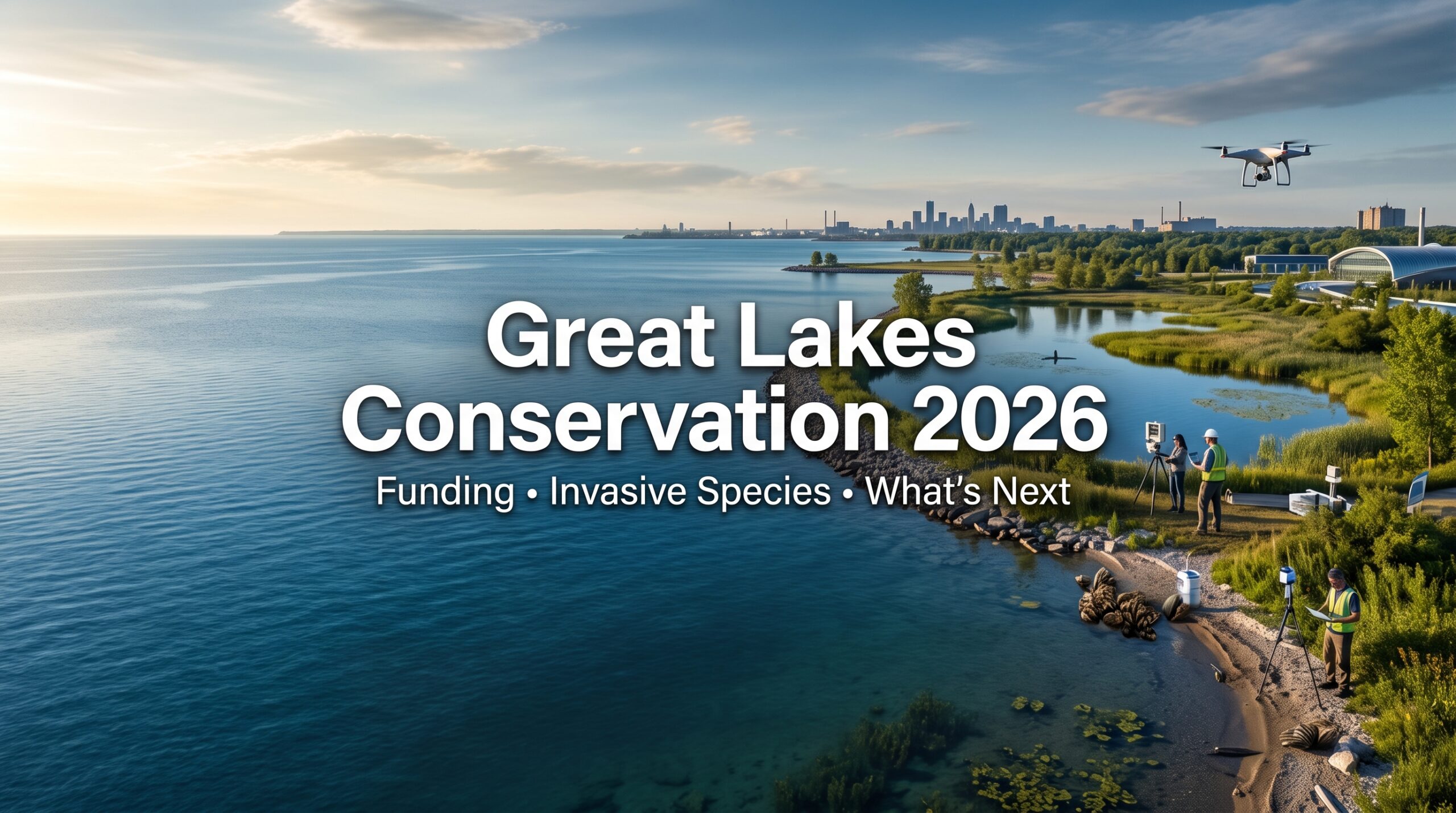 Great Lakes Conservation 2026

Funding • Invasive Species • What's Next